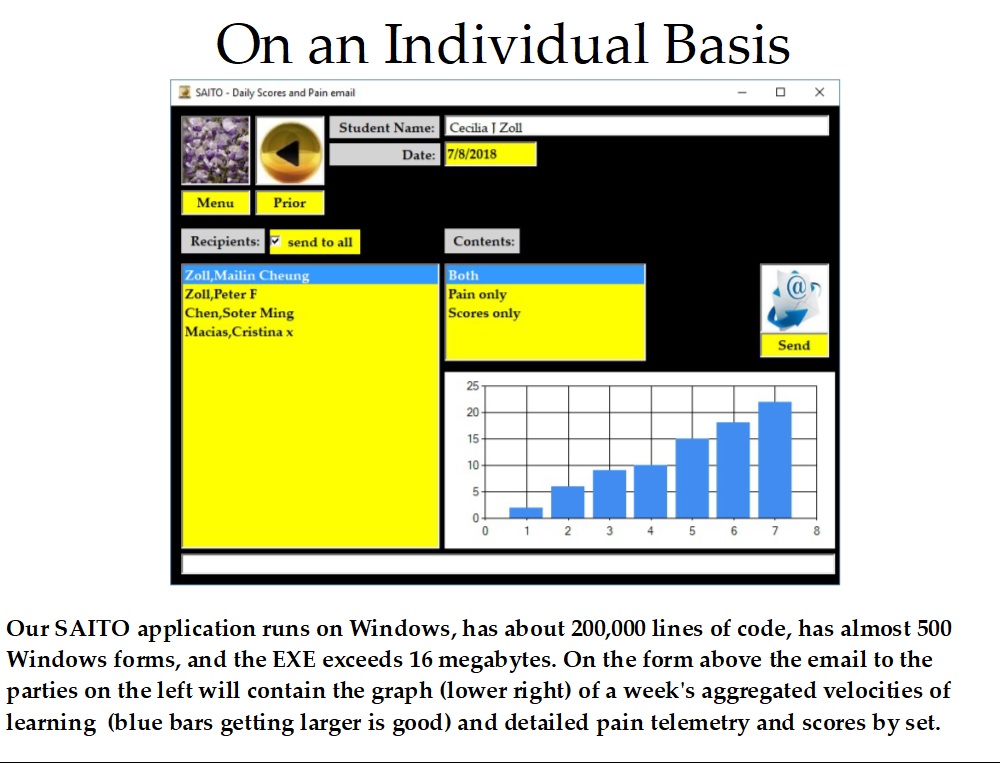 On an Individual Basis

SAITO - Daily Scores and Pain email

Student Name: Cecilia J Zoll

Date: 7/8/2018

Menu Prior

Recipients: send to all

Contents:

Zoll,Mailin Cheung
Zoll,Peter F
Chen,Soter Ming
Macias,Cristina x

Both
Pain only
Scores only

Send

25
20
15
10
5
0
0 1 2 3 4 5 6 7 8

Our SAITO application runs on Windows, has about 200,000 lines of code, has almost 500 Windows forms, and the EXE exceeds 16 megabytes. On the form above the email to the parties on the left will contain the graph (lower right) of a week's aggregated velocities of learning (blue bars getting larger is good) and detailed pain telemetry and scores by set.